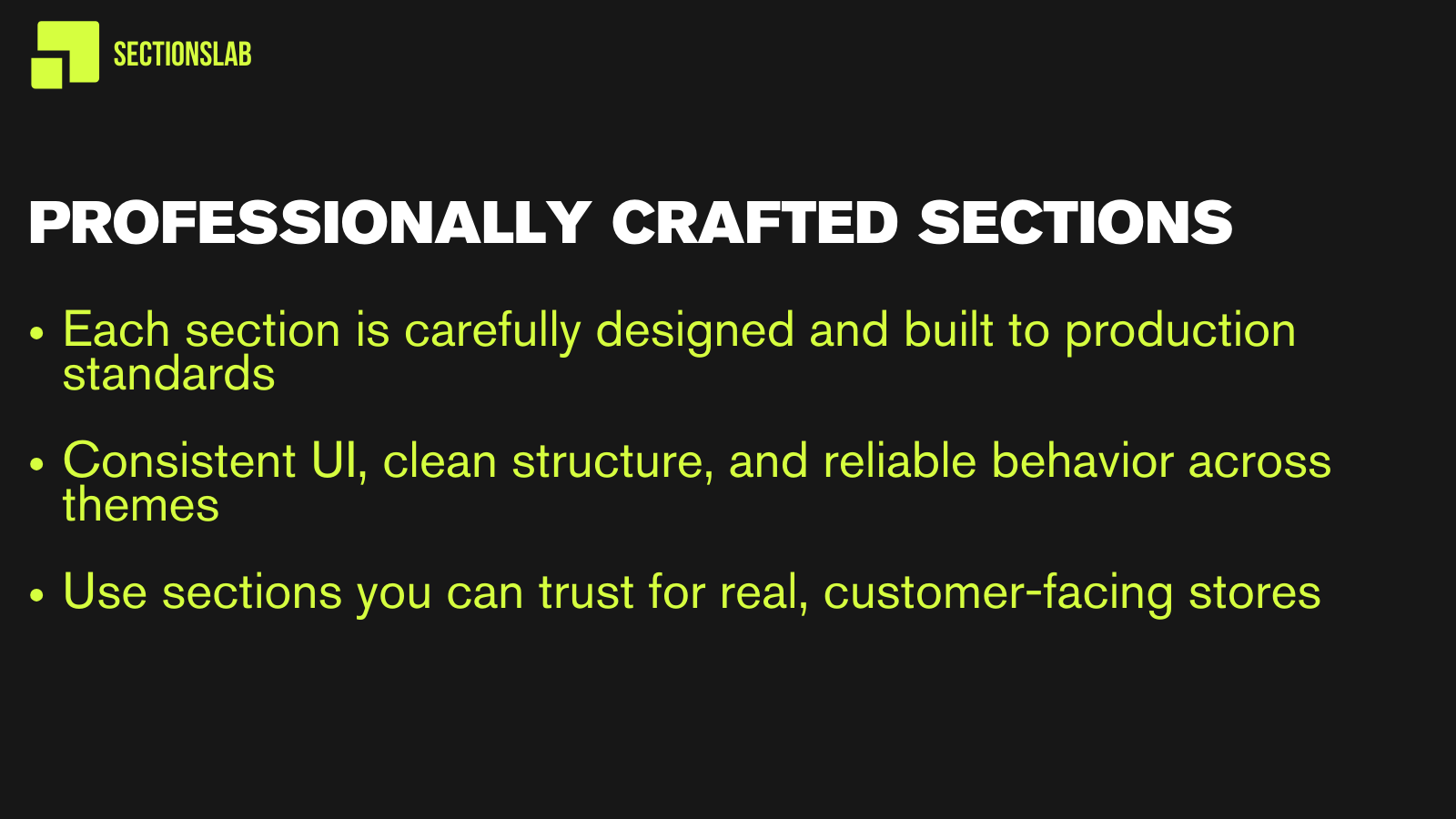 SECTIONSLAB

PROFESSIONALLY CRAFTED SECTIONS

• Each section is carefully designed and built to production standards

• Consistent UI, clean structure, and reliable behavior across themes

• Use sections you can trust for real, customer-facing stores